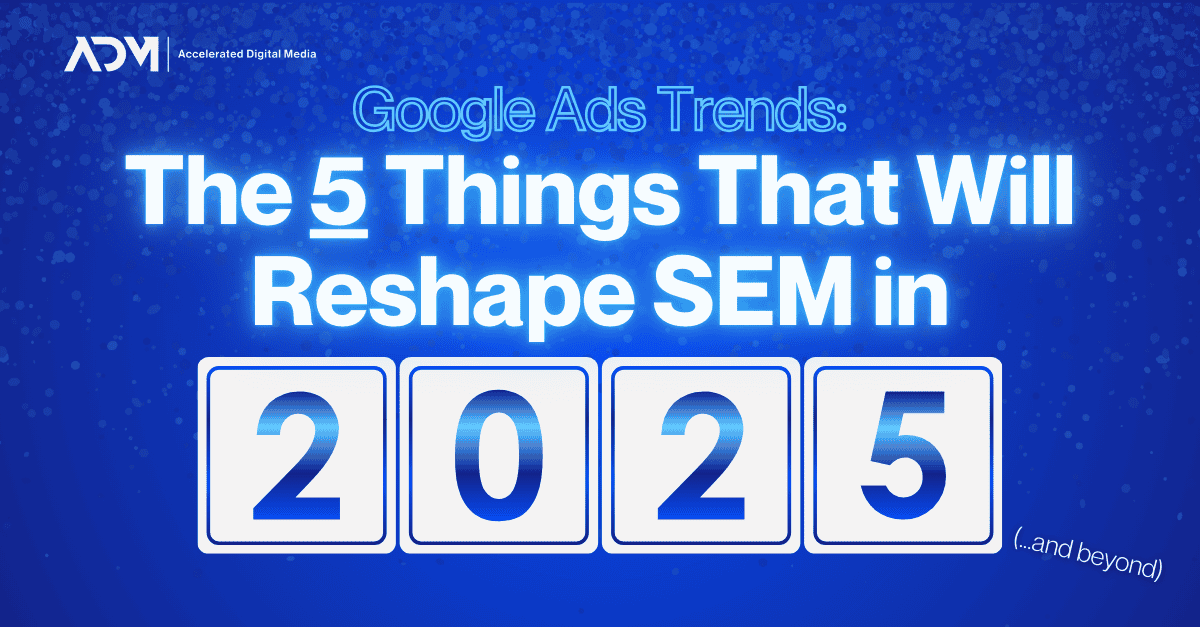 ADM | Accelerated Digital Media

Google Ads Trends:
The 5 Things That Will Reshape SEM in

2 0 2 5

(...and beyond)